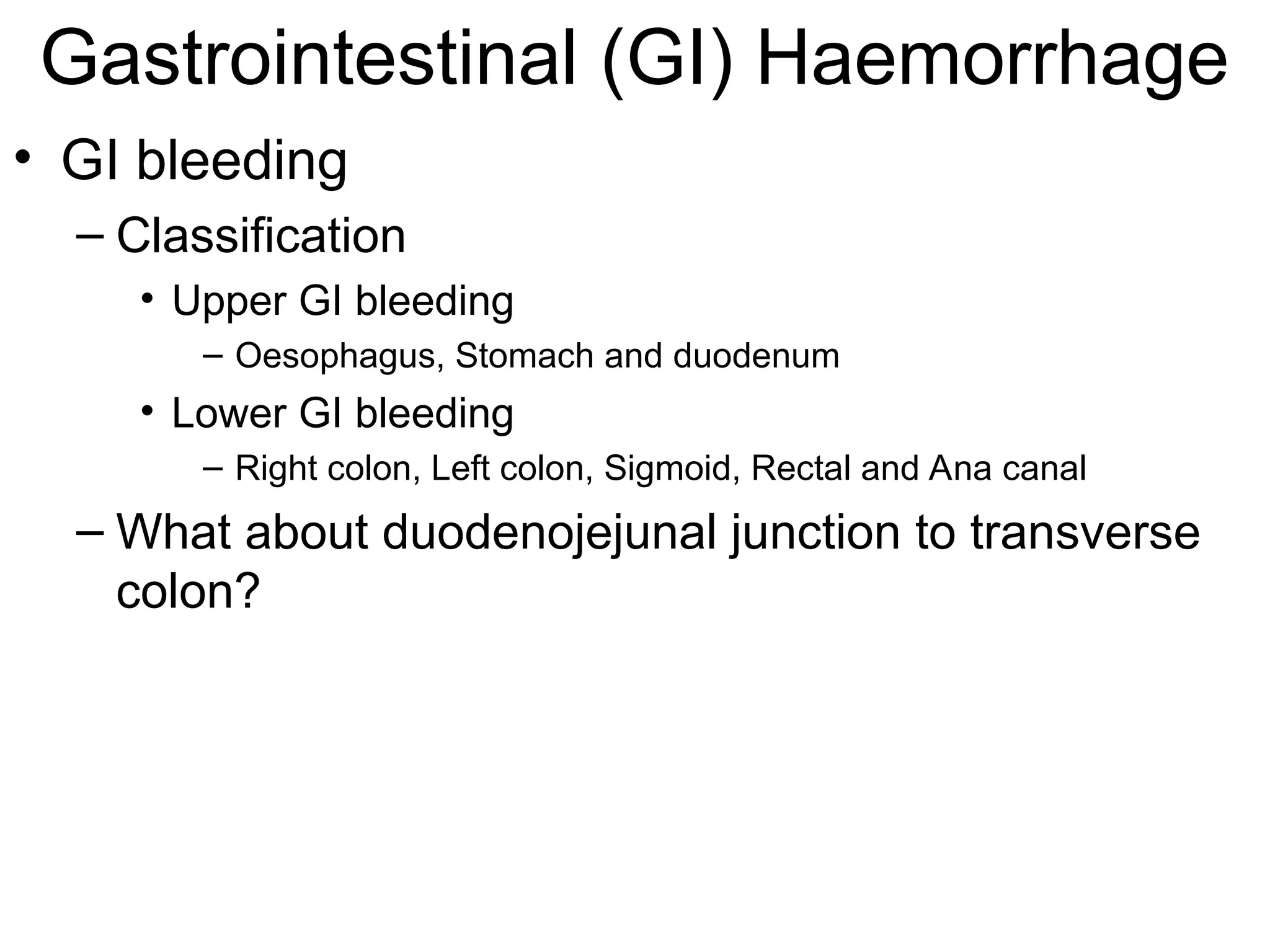 Gastrointestinal (GI) Haemorrhage

• GI bleeding
– Classification
• Upper GI bleeding
– Oesophagus, Stomach and duodenum
• Lower GI bleeding
– Right colon, Left colon, Sigmoid, Rectal and Ana canal
– What about duodenojejunal junction to transverse colon?